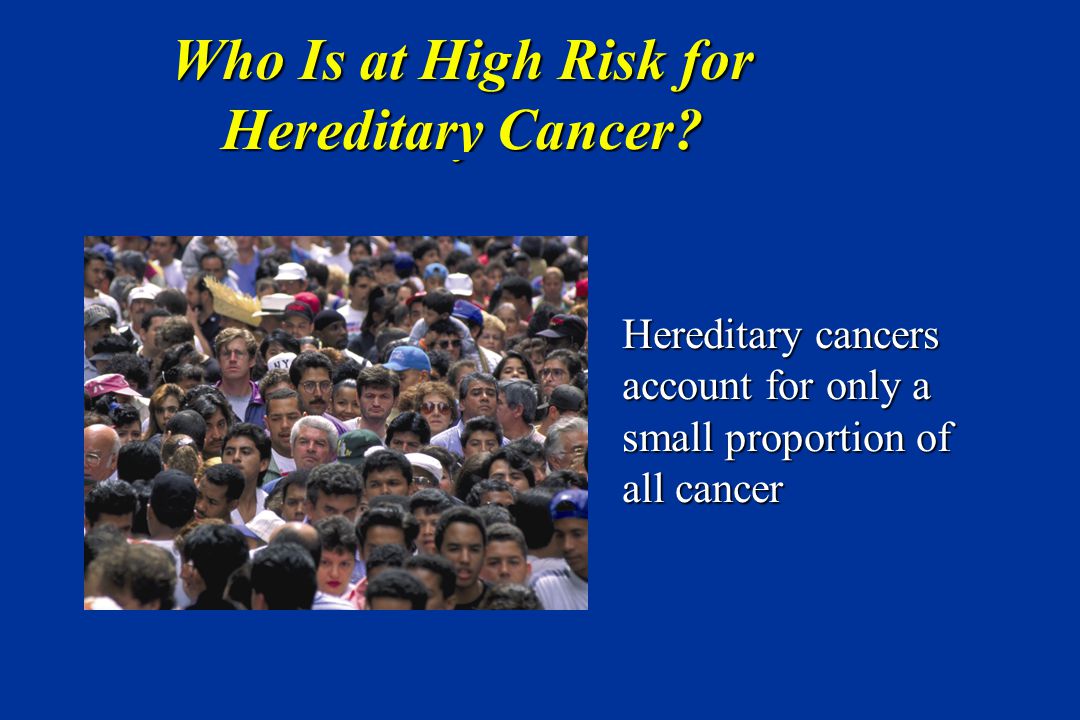 Who Is at High Risk for Hereditary Cancer?

Hereditary cancers account for only a small proportion of all cancer